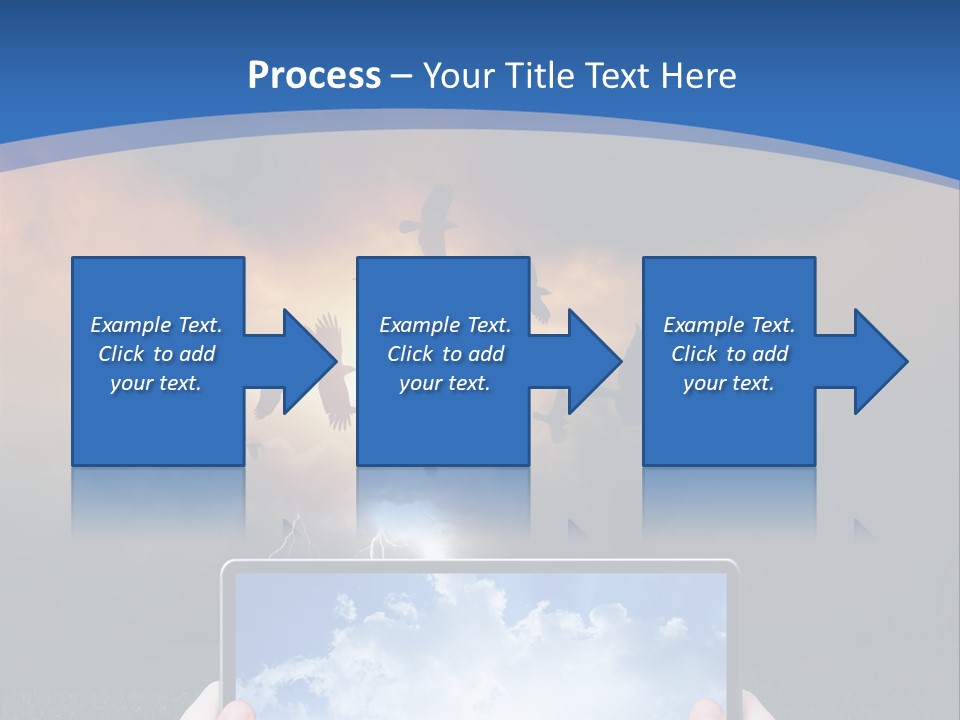 Process – Your Title Text Here

Example Text. Click to add your text.

Example Text. Click to add your text.

Example Text. Click to add your text.